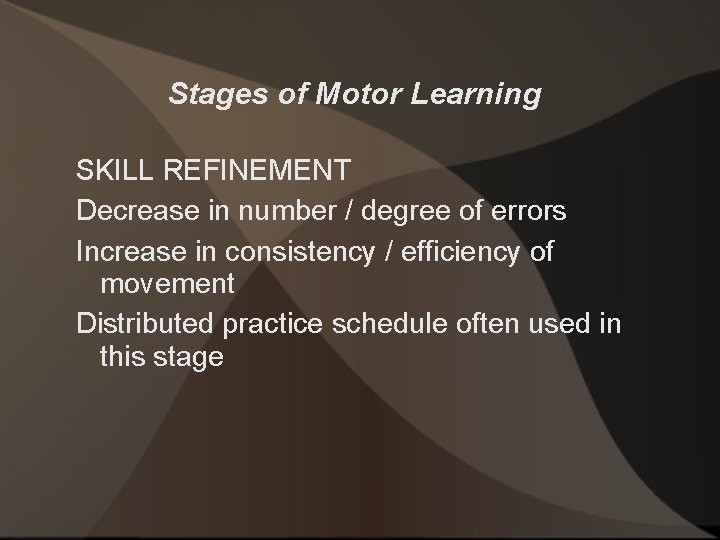 Stages of Motor Learning

SKILL REFINEMENT

Decrease in number / degree of errors

Increase in consistency / efficiency of movement

Distributed practice schedule often used in this stage